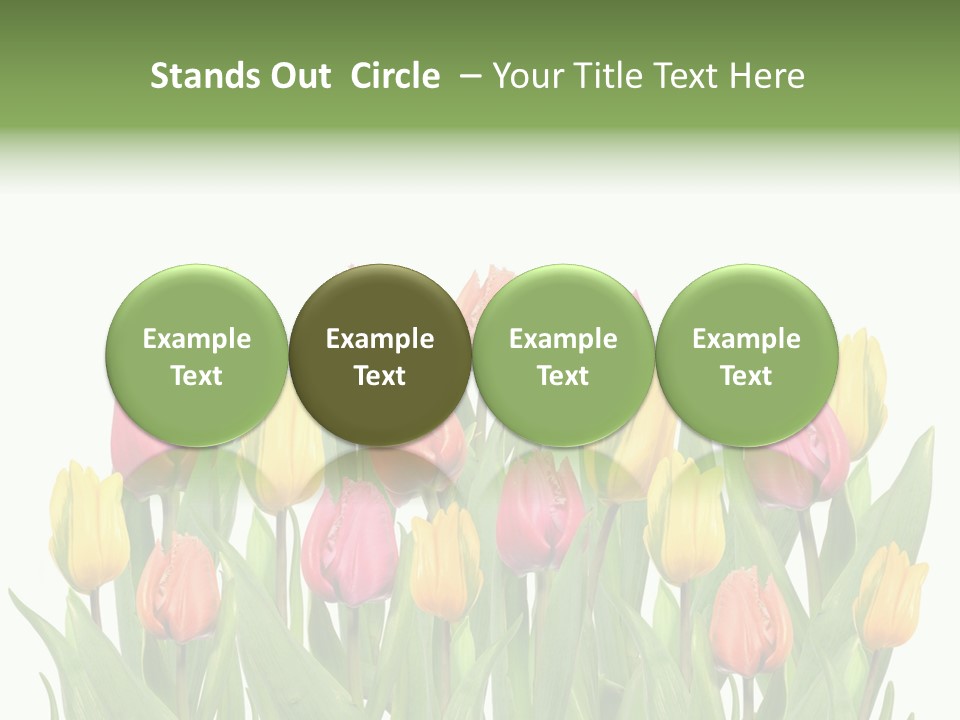 Stands Out Circle – Your Title Text Here

Example Text

Example Text

Example Text

Example Text